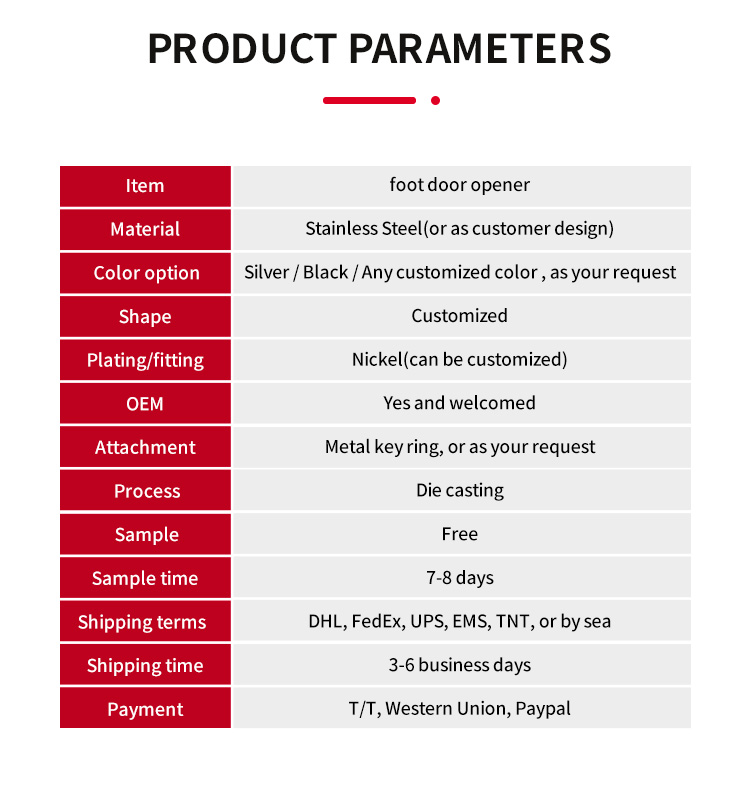 PRODUCT PARAMETERS

| Item | foot door opener |
|---|---|
| Material | Stainless Steel(or as customer design) |
| Color option | Silver / Black / Any customized color , as your request |
| Shape | Customized |
| Plating/fitting | Nickel(can be customized) |
| OEM | Yes and welcomed |
| Attachment | Metal key ring, or as your request |
| Process | Die casting |
| Sample | Free |
| Sample time | 7-8 days |
| Shipping terms | DHL, FedEx, UPS, EMS, TNT, or by sea |
| Shipping time | 3-6 business days |
| Payment | T/T, Western Union, Paypal |